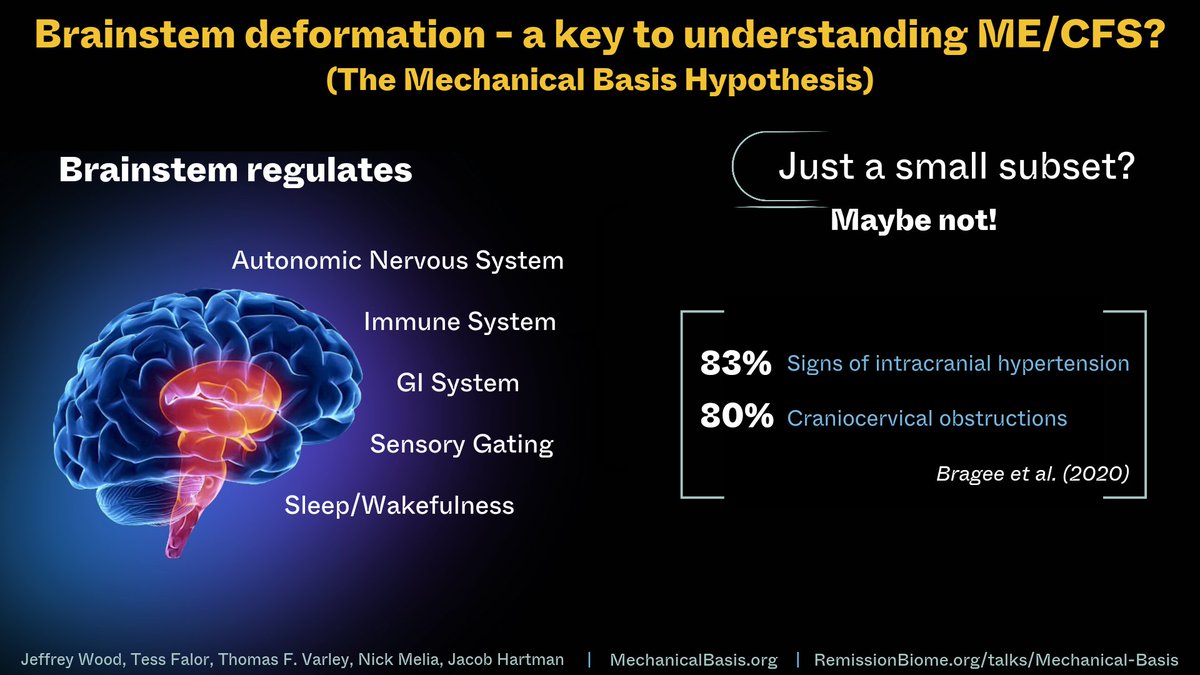 Brainstem deformation - a key to understanding ME/CFS?
(The Mechanical Basis Hypothesis)

Brainstem regulates

Autonomic Nervous System

Immune System

GI System

Sensory Gating

Sleep/Wakefulness

Just a small subset?

Maybe not!

83% Signs of intracranial hypertension

80% Craniocervical obstructions

Bragee et al. (2020)

Jeffrey Wood, Tess Falor, Thomas F. Varley, Nick Melia, Jacob Hartman | MechanicalBasis.org | RemissionBiome.org/talks/Mechanical-Basis